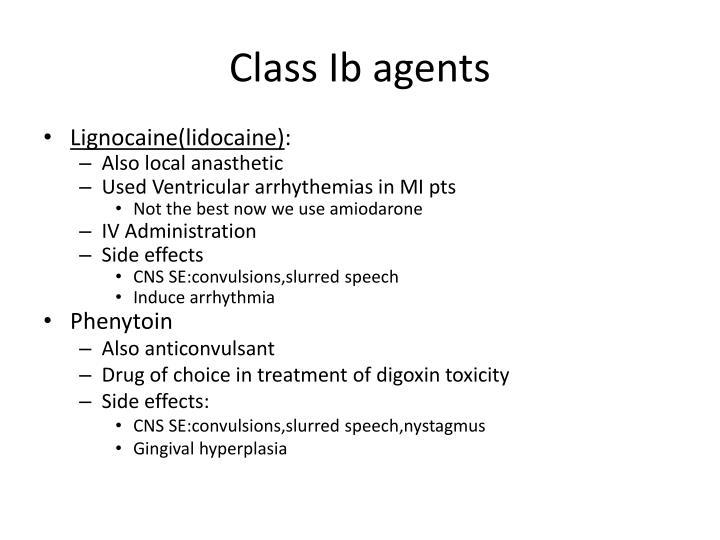 Class Ib agents

• Lignocaine(lidocaine):
– Also local anasthetic
– Used Ventricular arrhythemias in MI pts
• Not the best now we use amiodarone
– IV Administration
– Side effects
• CNS SE:convulsions,slurred speech
• Induce arrhythmia
• Phenytoin
– Also anticonvulsant
– Drug of choice in treatment of digoxin toxicity
– Side effects:
• CNS SE:convulsions,slurred speech,nystagmus
• Gingival hyperplasia